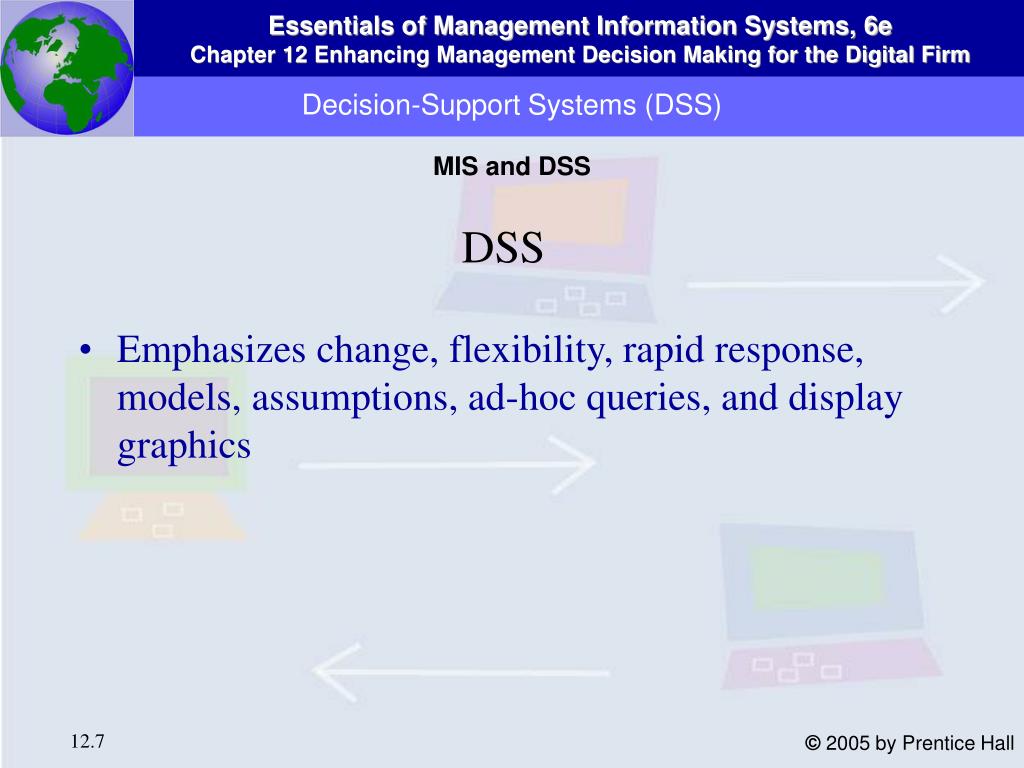 Essentials of Management Information Systems, 6e
Chapter 12 Enhancing Management Decision Making for the Digital Firm

Decision-Support Systems (DSS)

MIS and DSS

DSS

• Emphasizes change, flexibility, rapid response, models, assumptions, ad-hoc queries, and display graphics

12.7

© 2005 by Prentice Hall